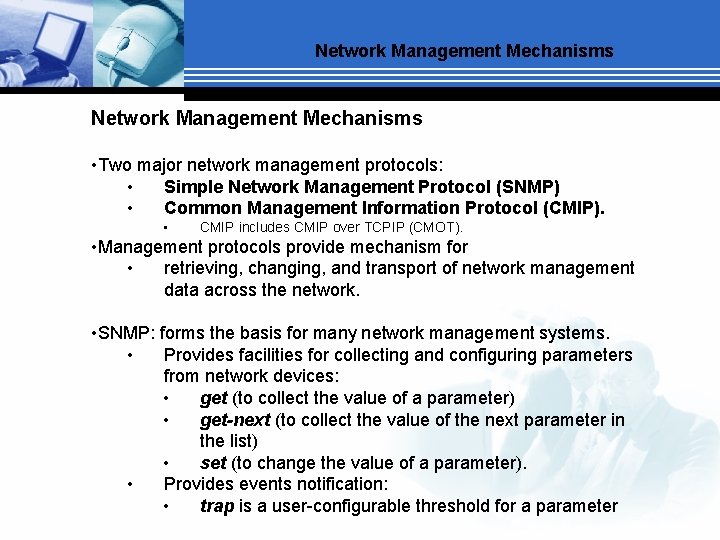 Network Management Mechanisms

Network Management Mechanisms

•Two major network management protocols:
• Simple Network Management Protocol (SNMP)
• Common Management Information Protocol (CMIP).
• CMIP includes CMIP over TCPIP (CMOT).
•Management protocols provide mechanism for
• retrieving, changing, and transport of network management data across the network.

•SNMP: forms the basis for many network management systems.
• Provides facilities for collecting and configuring parameters from network devices:
• get (to collect the value of a parameter)
• get-next (to collect the value of the next parameter in the list)
• set (to change the value of a parameter).
• Provides events notification:
• trap is a user-configurable threshold for a parameter